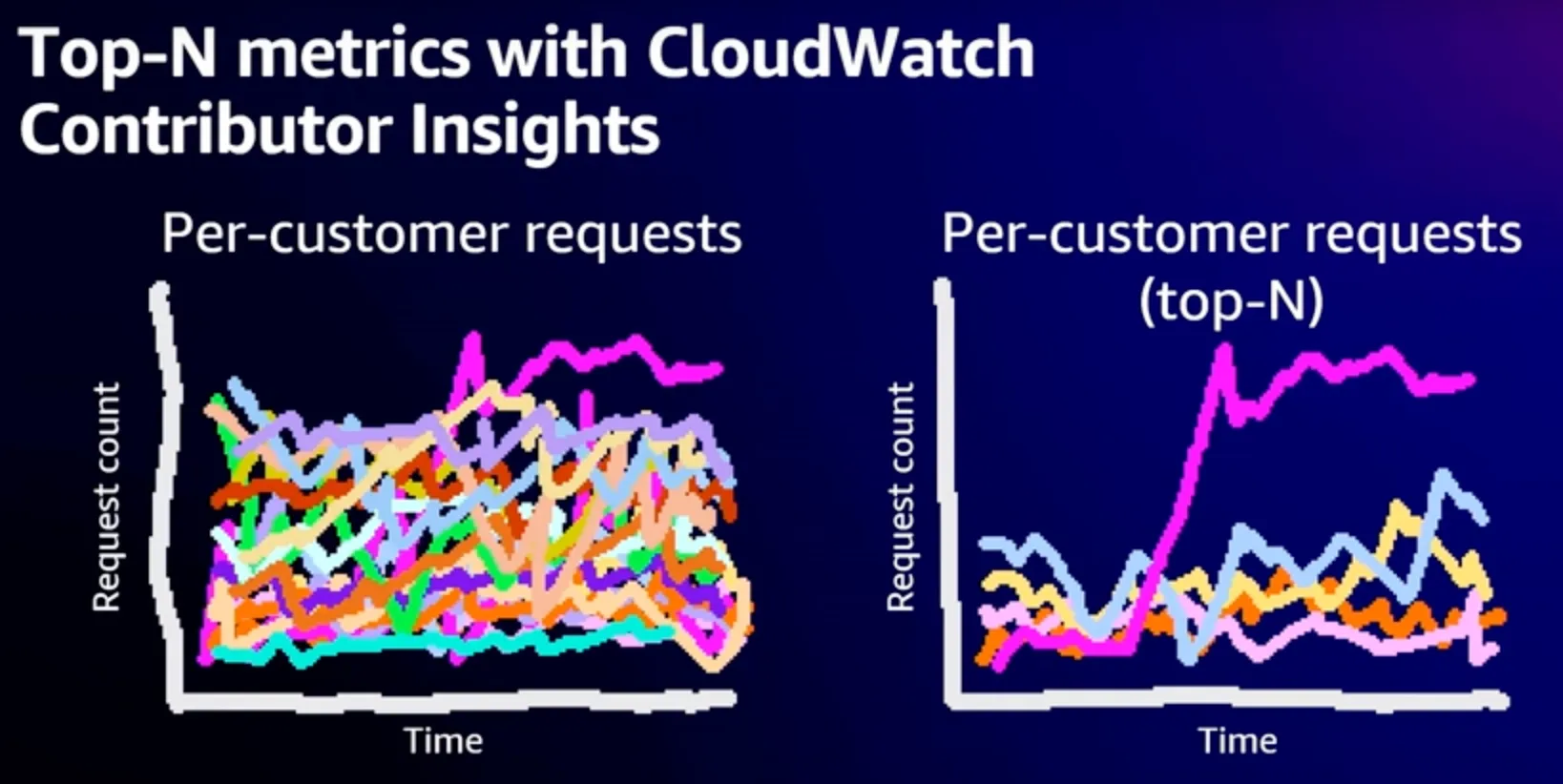 Top-N metrics with CloudWatch Contributor Insights

Per-customer requests

Request count

Time

Per-customer requests (top-N)

Request count

Time